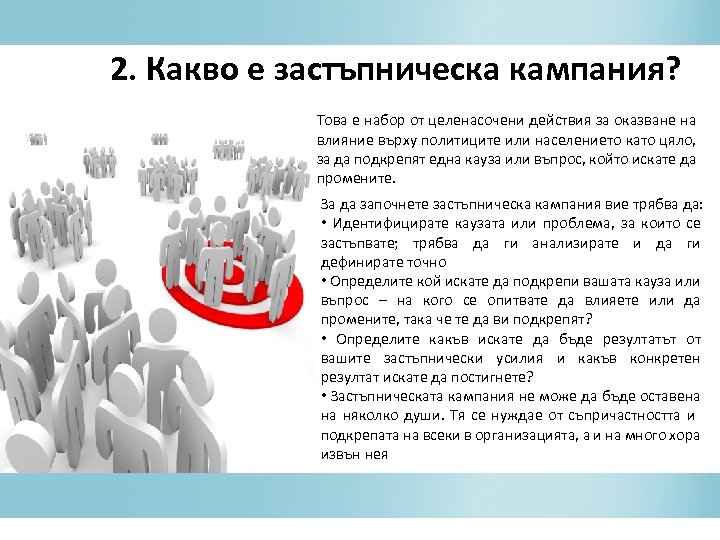 2. Какво е застъпническа кампания?

Това е набор от целенасочени действия за оказване на влияние върху политиците или населението като цяло, за да подкрепят една кауза или въпрос, който искате да промените.

За да започнете застъпническа кампания вие трябва да:
• Идентифицирате каузата или проблема, за които се застъпвате; трябва да ги анализирате и да ги дефинирате точно
• Определите кой искате да подкрепи вашата кауза или въпрос – на кого се опитвате да влияете или да промените, така че те да ви подкрепят?
• Определите какъв искате да бъде резултатът от вашите застъпнически усилия и какъв конкретен резултат искате да постигнете?
• Застъпническата кампания не може да бъде оставена на няколко души. Тя се нуждае от съпричастността и подкрепата на всеки в организацията, а и на много хора извън нея